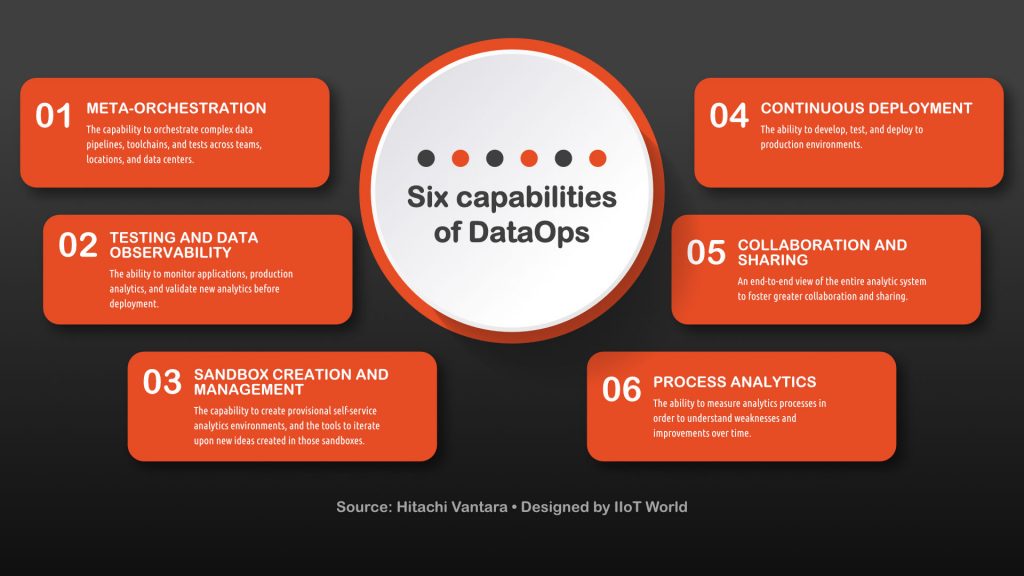 Six capabilities of DataOps

01 META-ORCHESTRATION
The capability to orchestrate complex data pipelines, toolchains, and tests across teams, locations, and data centers.

02 TESTING AND DATA OBSERVABILITY
The ability to monitor applications, production analytics, and validate new analytics before deployment.

03 SANDBOX CREATION AND MANAGEMENT
The capability to create provisional self-service analytics environments, and the tools to iterate upon new ideas created in those sandboxes.

04 CONTINUOUS DEPLOYMENT
The ability to develop, test, and deploy to production environments.

05 COLLABORATION AND SHARING
An end-to-end view of the entire analytic system to foster greater collaboration and sharing.

06 PROCESS ANALYTICS
The ability to measure analytics processes in order to understand weaknesses and improvements over time.

Source: Hitachi Vantara • Designed by IIoT World